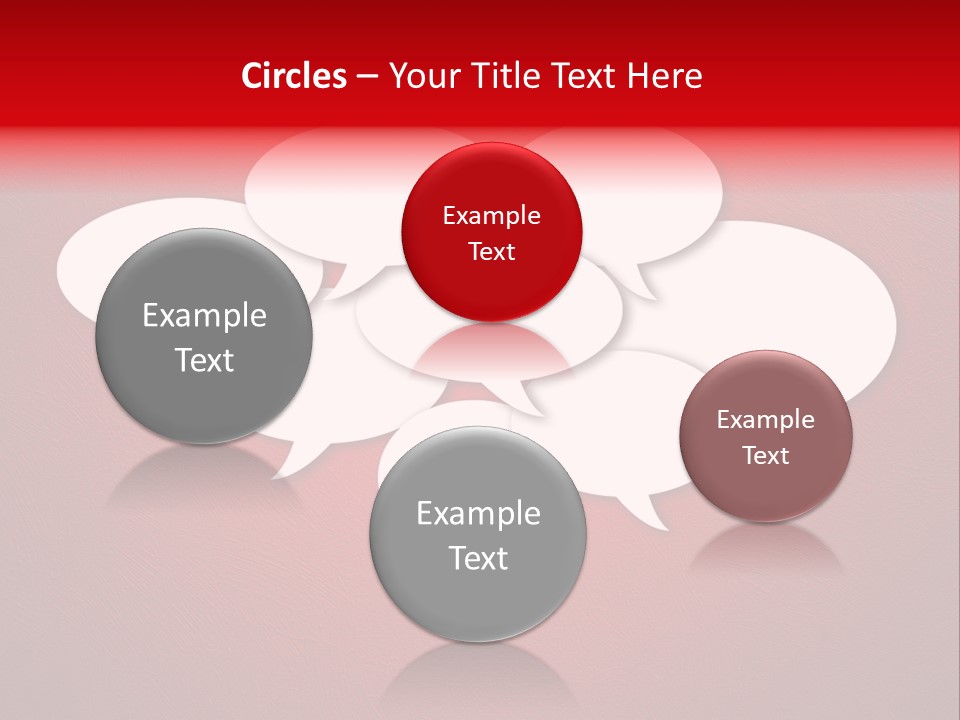 Circles – Your Title Text Here

Example Text

Example Text

Example Text

Example Text